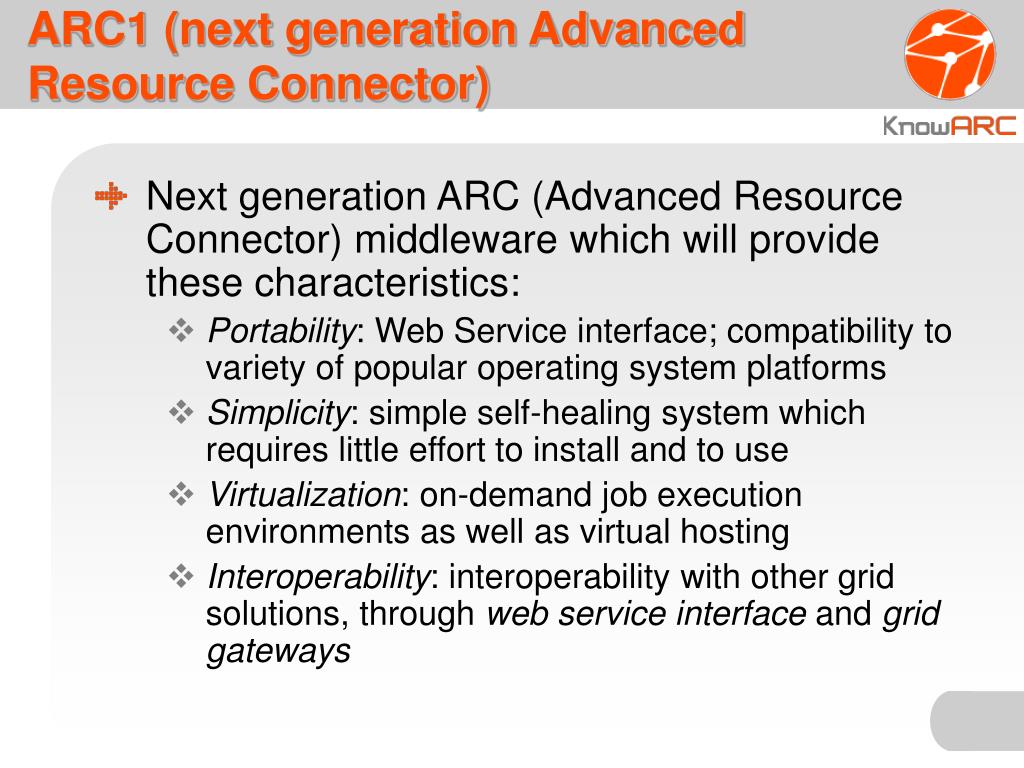 ARC1 (next generation Advanced Resource Connector)

KnowARC

Next generation ARC (Advanced Resource Connector) middleware which will provide these characteristics:

Portability: Web Service interface; compatibility to variety of popular operating system platforms

Simplicity: simple self-healing system which requires little effort to install and to use

Virtualization: on-demand job execution environments as well as virtual hosting

Interoperability: interoperability with other grid solutions, through web service interface and grid gateways